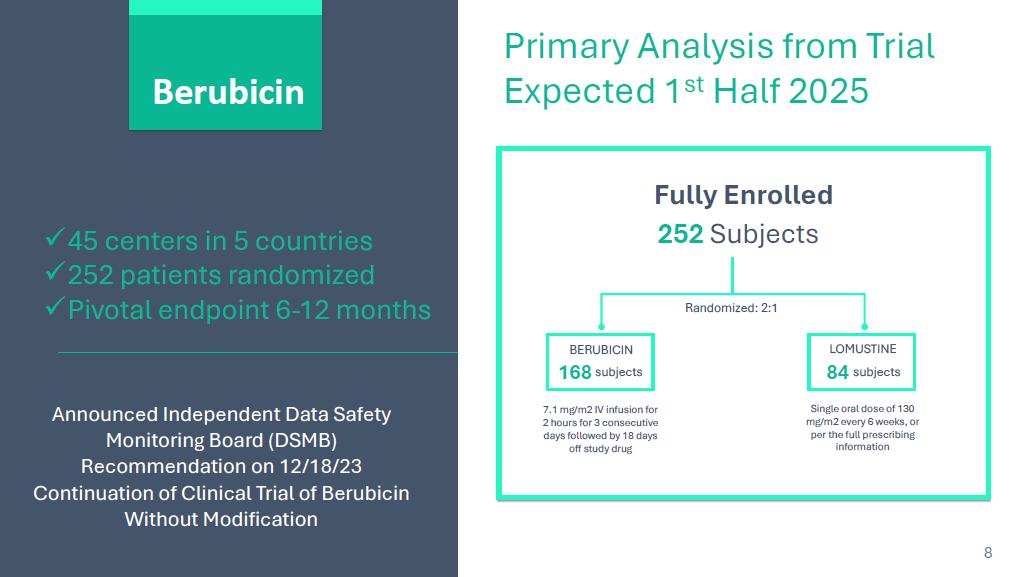 Berubicin

✓45 centers in 5 countries
✓252 patients randomized
✓Pivotal endpoint 6-12 months

Announced Independent Data Safety Monitoring Board (DSMB) Recommendation on 12/18/23 Continuation of Clinical Trial of Berubicin Without Modification

Primary Analysis from Trial Expected 1$^{st}$ Half 2025

Fully Enrolled
252 Subjects

Randomized: 2:1

BERUBICIN
168 subjects

7.1 mg/m2 IV infusion for 2 hours for 3 consecutive days followed by 18 days off study drug

LOMUSTINE
84 subjects

Single oral dose of 130 mg/m2 every 6 weeks, or per the full prescribing information

8